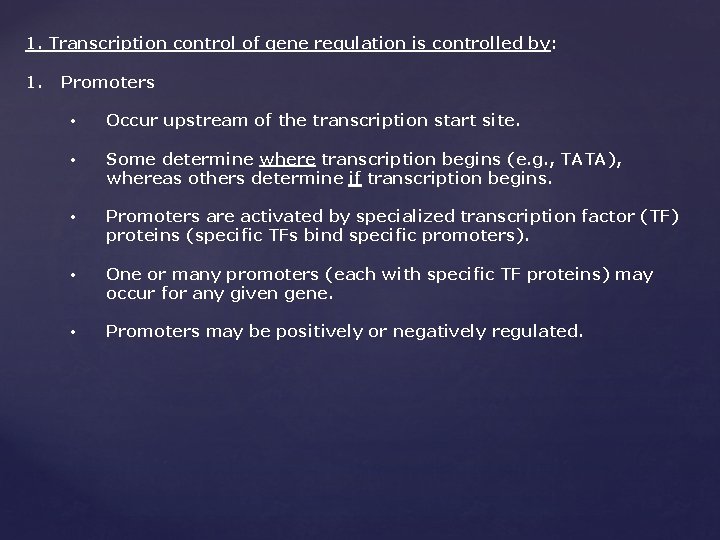 1. Transcription control of gene regulation is controlled by:

1. Promoters

• Occur upstream of the transcription start site.

• Some determine where transcription begins (e.g., TATA), whereas others determine if transcription begins.

• Promoters are activated by specialized transcription factor (TF) proteins (specific TFs bind specific promoters).

• One or many promoters (each with specific TF proteins) may occur for any given gene.

• Promoters may be positively or negatively regulated.